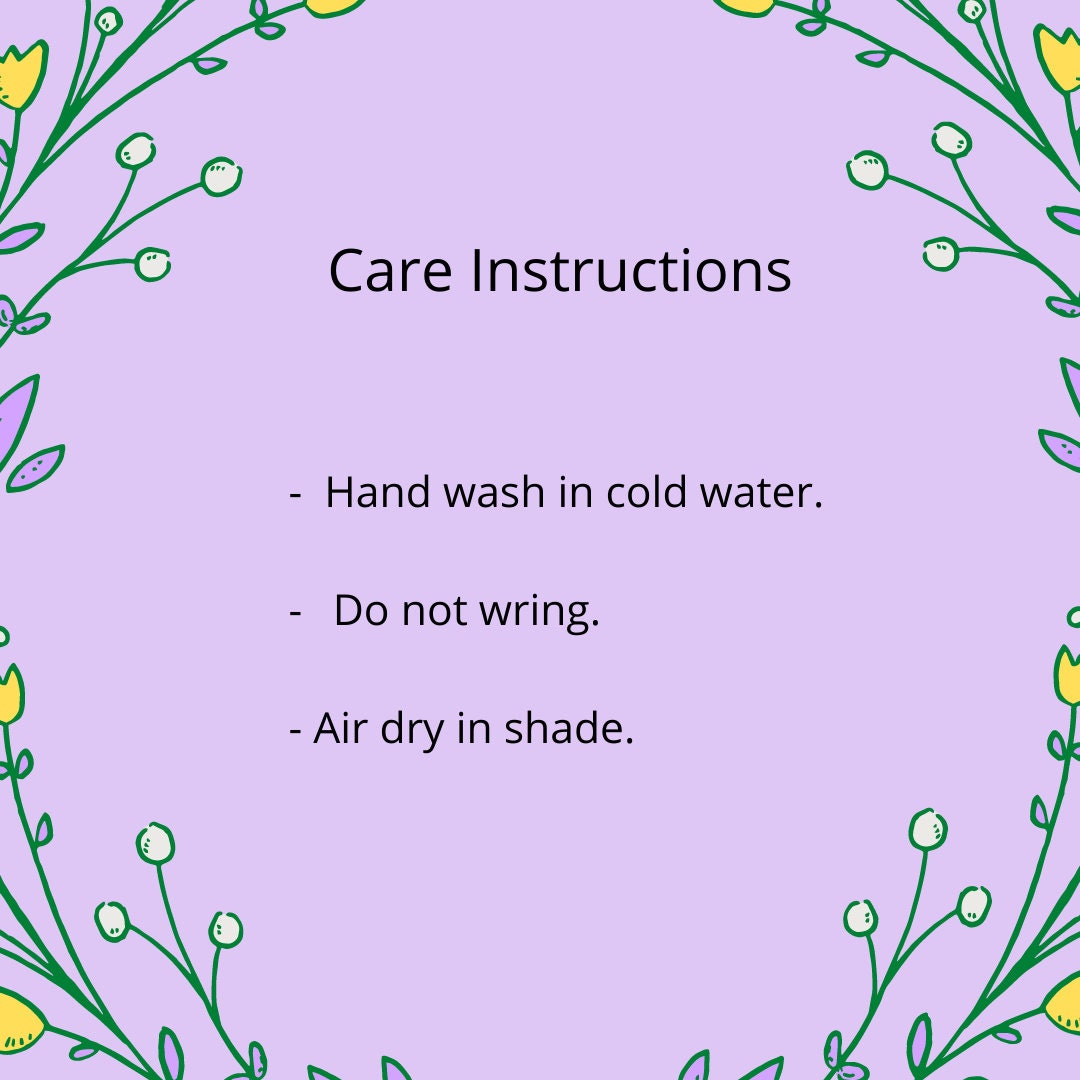 Care Instructions

- Hand wash in cold water.

- Do not wring.

- Air dry in shade.